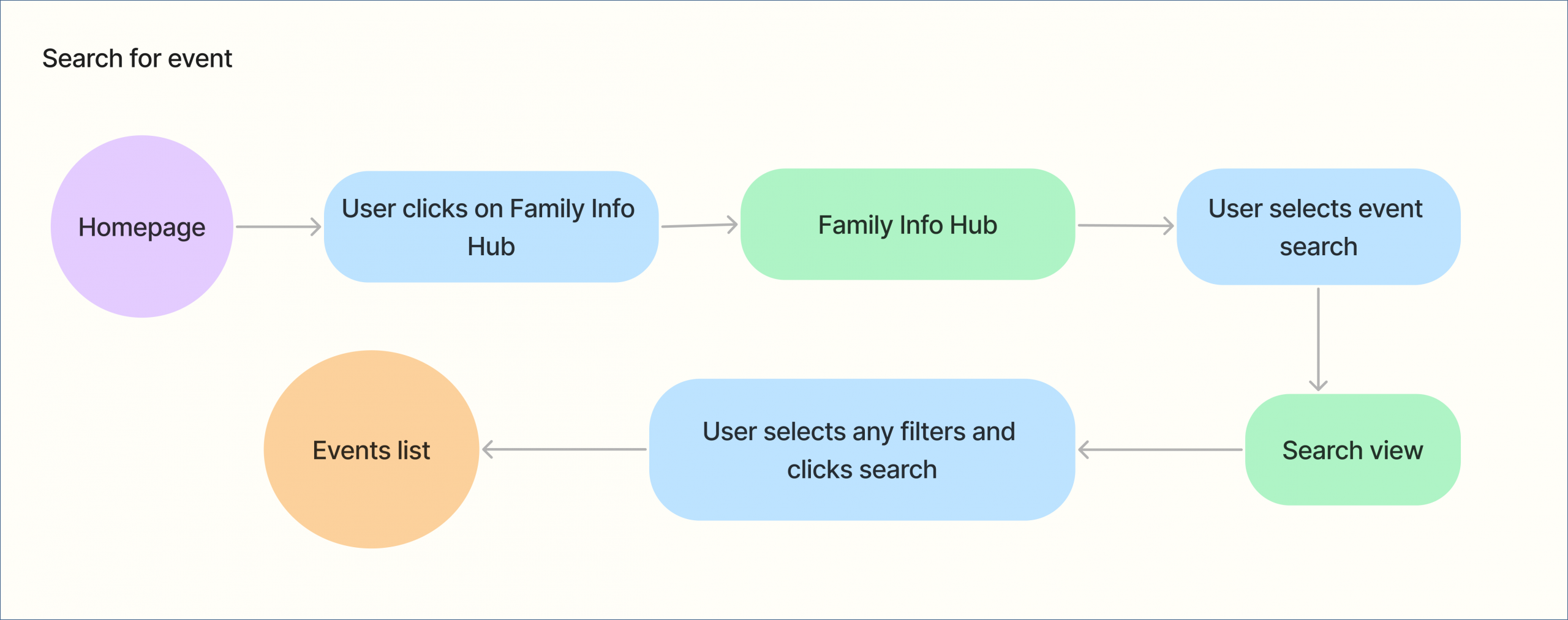 Search for event

Homepage

User clicks on Family Info Hub

Family Info Hub

User selects event search

Search view

User selects any filters and clicks search

Events list